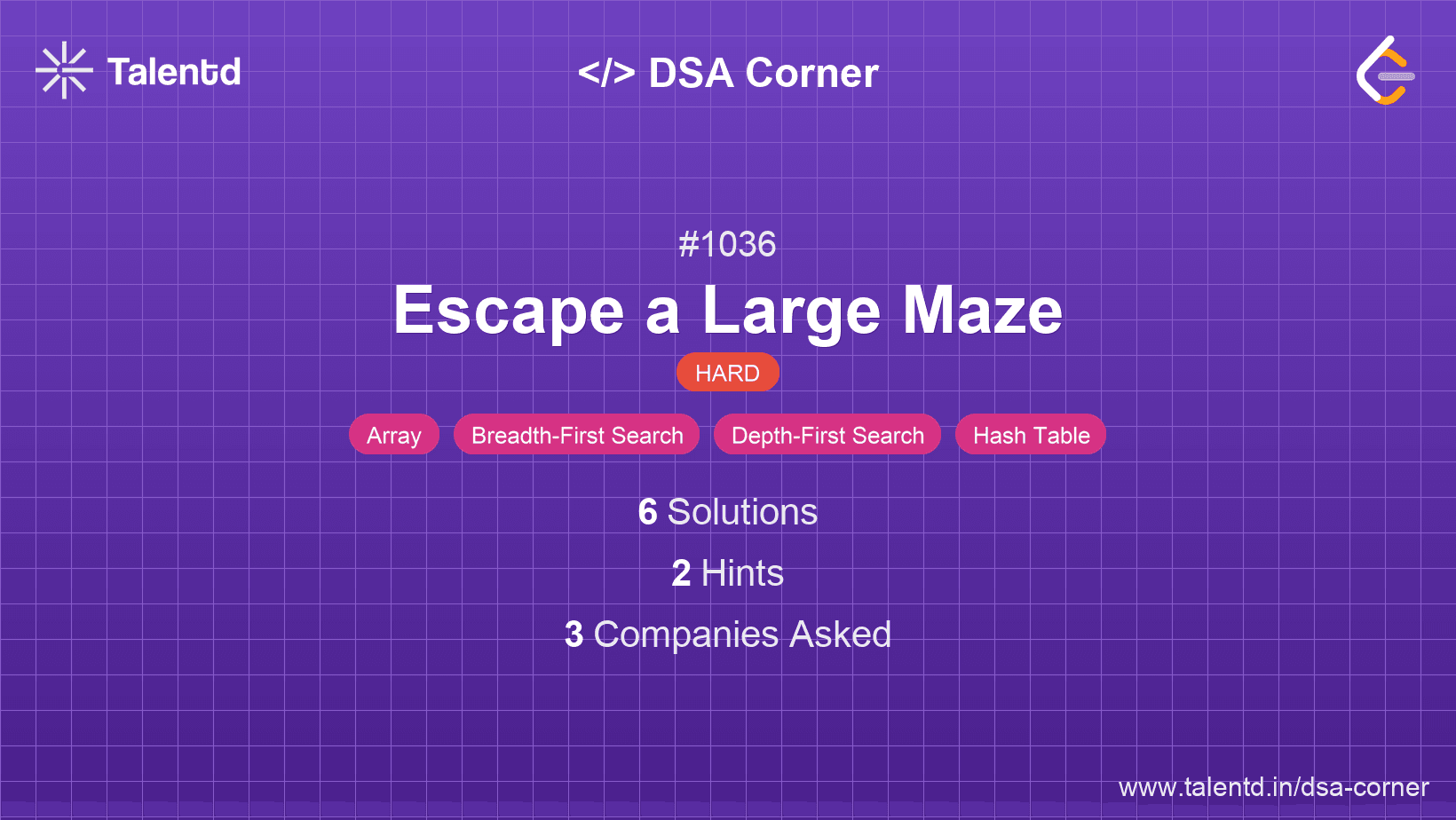 Talentd

</> DSA Corner

#1036

Escape a Large Maze

HARD

Array

Breadth-First Search

Depth-First Search

Hash Table

6 Solutions

2 Hints

3 Companies Asked

www.talentd.in/dsa-corner